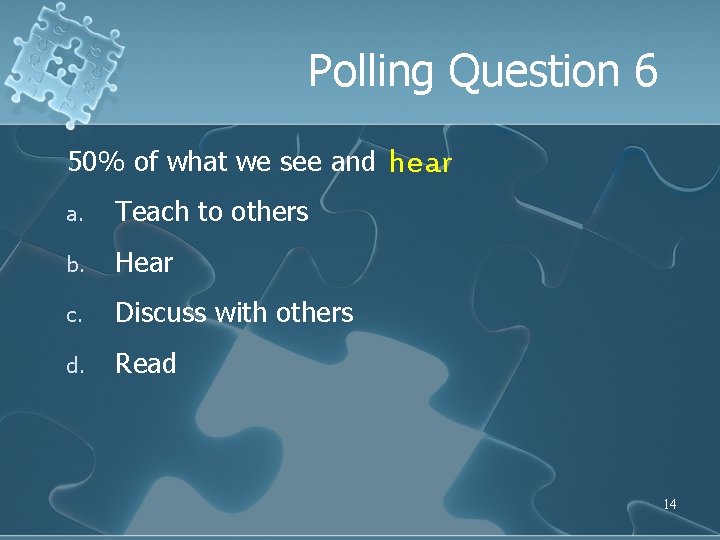 Polling Question 6

50% of what we see and hear

a. Teach to others

b. Hear

c. Discuss with others

d. Read

14